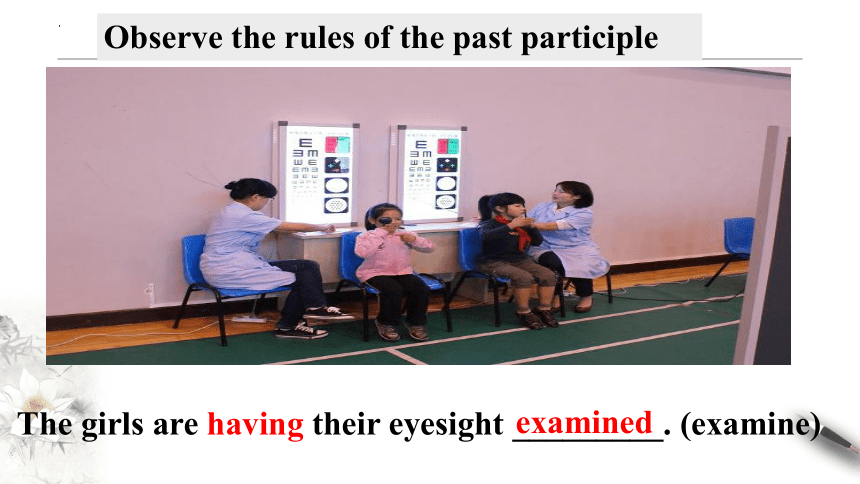 Observe the rules of the past participle

The girls are having their eyesight examined. (examine)